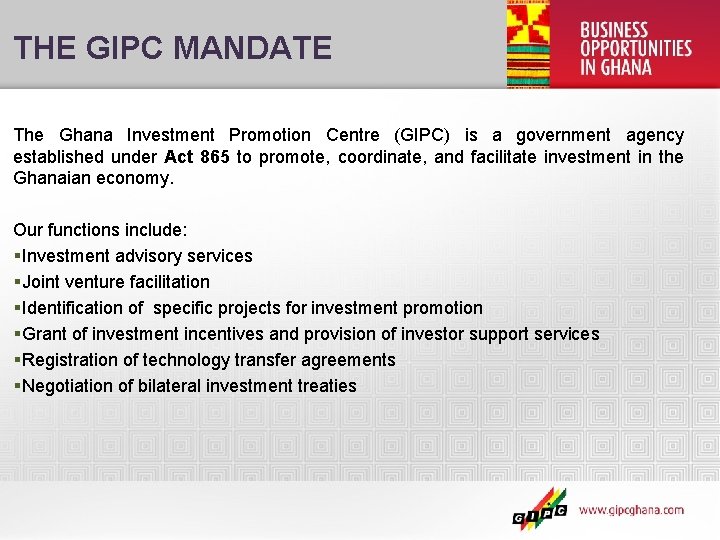 THE GIPC MANDATE

BUSINESS OPPORTUNITIES IN GHANA

The Ghana Investment Promotion Centre (GIPC) is a government agency established under Act 865 to promote, coordinate, and facilitate investment in the Ghanaian economy.

Our functions include:
▪Investment advisory services
▪Joint venture facilitation
▪Identification of specific projects for investment promotion
▪Grant of investment incentives and provision of investor support services
▪Registration of technology transfer agreements
▪Negotiation of bilateral investment treaties

GIPC www.gipcghana.com